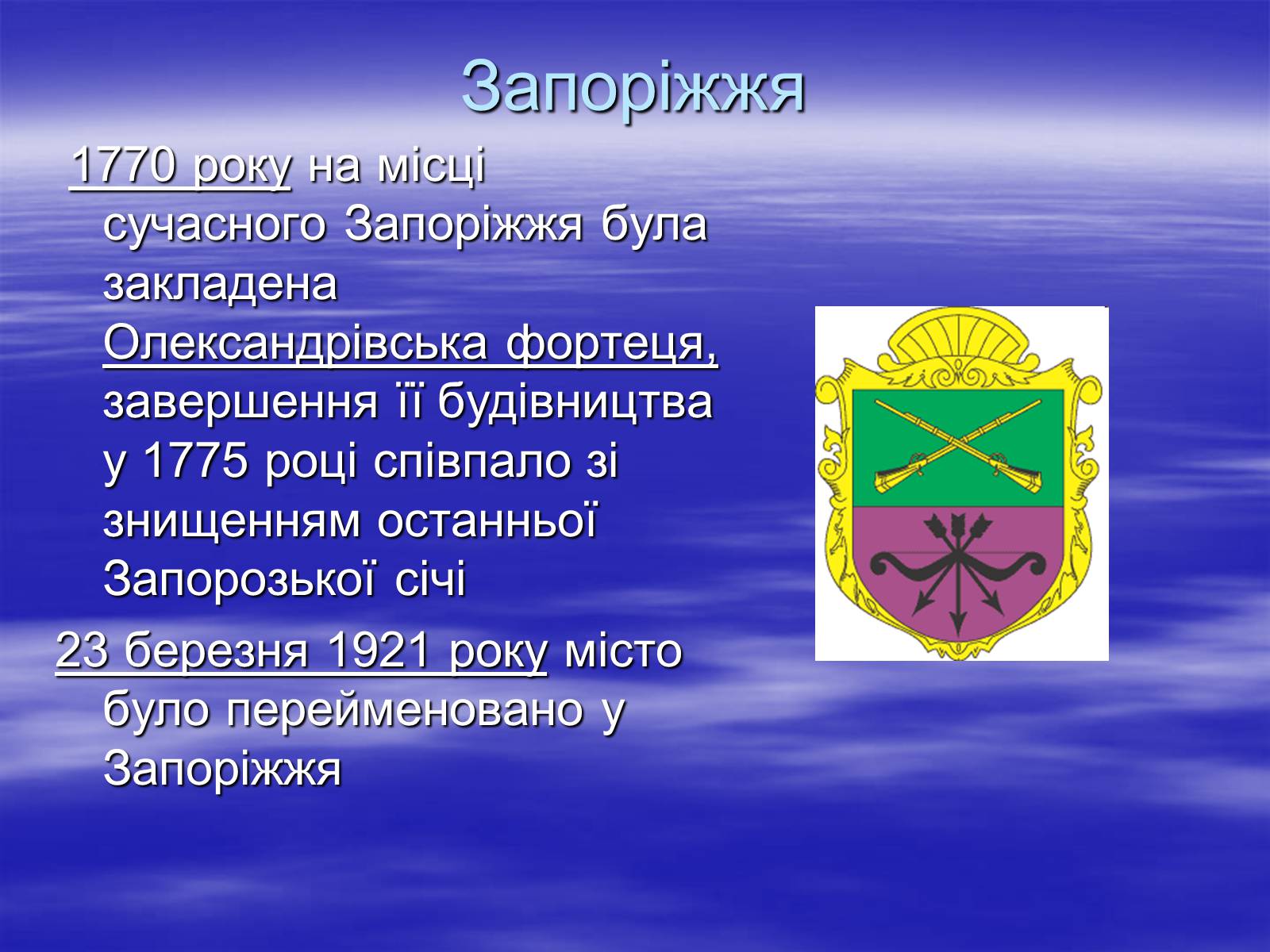 Запоріжжя

1770 року на місці сучасного Запоріжжя була закладена Олександрівська фортеця, завершення її будівництва у 1775 році співпало зі знищенням останньої Запорозької січі

23 березня 1921 року місто було перейменовано у Запоріжжя